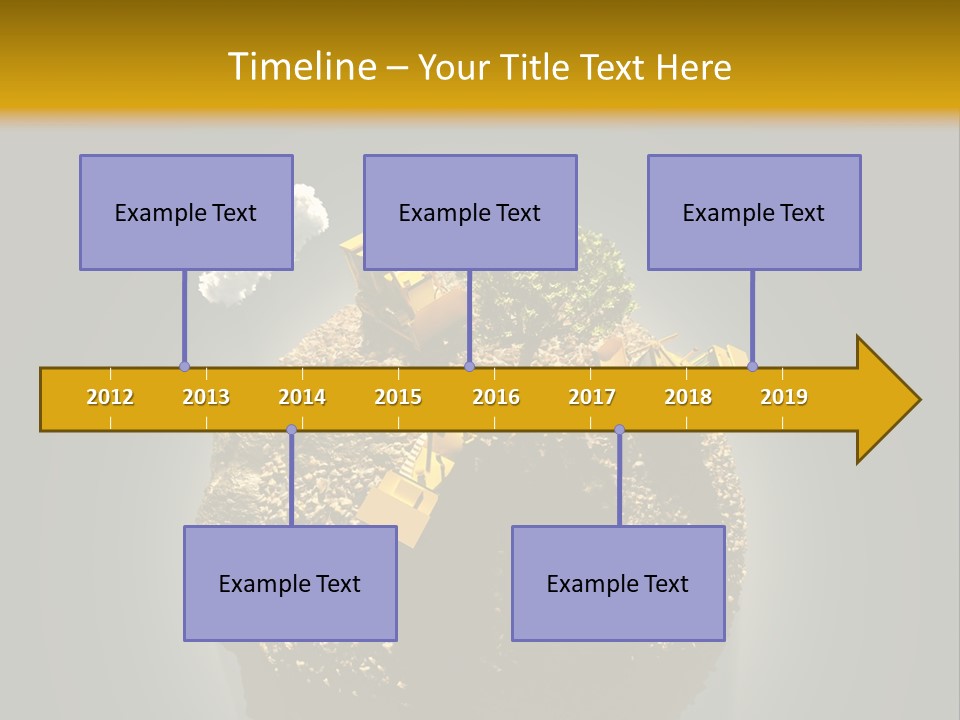 Timeline – Your Title Text Here

Example Text

Example Text

Example Text

2012 2013 2014 2015 2016 2017 2018 2019

Example Text

Example Text